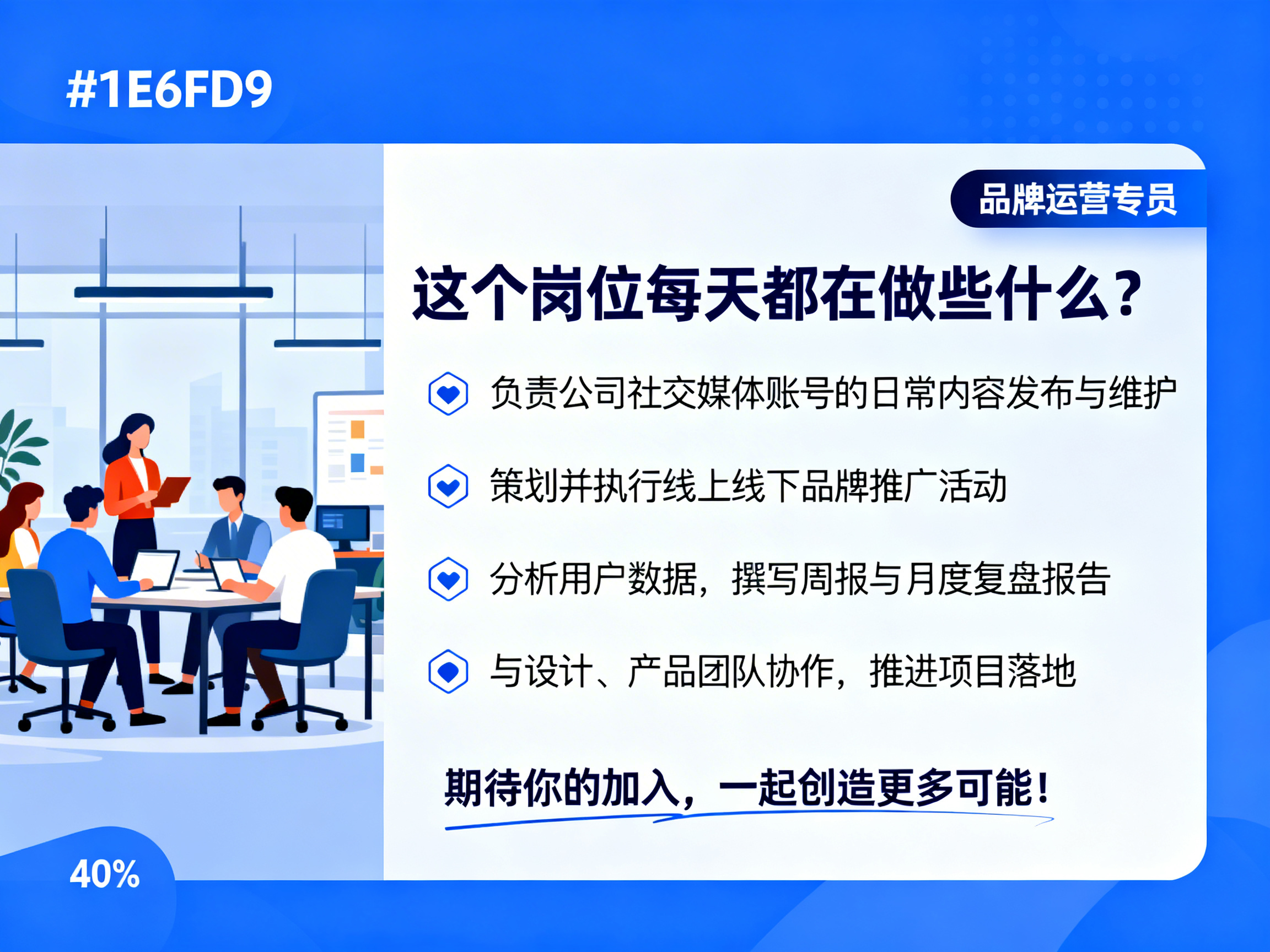 #1E6FD9

品牌运营专员

这个岗位每天都在做些什么？

负责公司社交媒体账号的日常内容发布与维护

策划并执行线上线下品牌推广活动

分析用户数据，撰写周报与月度复盘报告

与设计、产品团队协作，推进项目落地

期待你的加入，一起创造更多可能！

40%